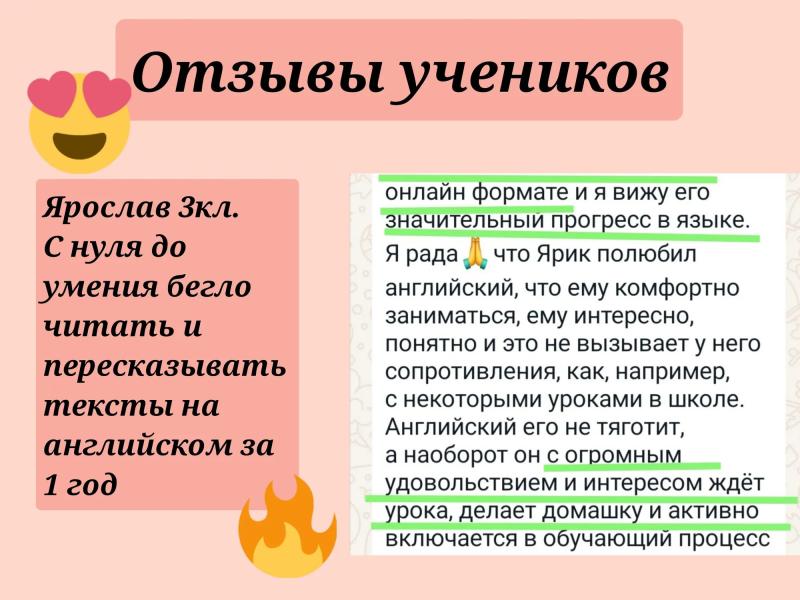 Отзывы учеников

Ярослав 3кл.
С нуля до умения бегло читать и пересказывать тексты на английском за 1 год

онлайн формате и я вижу его значительный прогресс в языке. Я рада 🙏 что Ярик полюбил английский, что ему комфортно заниматься, ему интересно, понятно и это не вызывает у него сопротивления, как, например, с некоторыми уроками в школе. Английский его не тяготит, а наоборот он с огромным удовольствием и интересом ждёт урока, делает домашку и активно включается в обучающий процесс